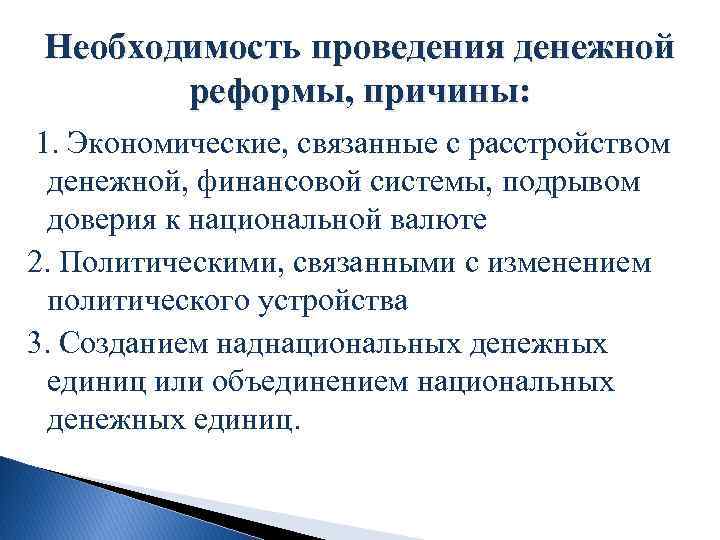 Необходимость проведения денежной реформы, причины:

1. Экономические, связанные с расстройством денежной, финансовой системы, подрывом доверия к национальной валюте

2. Политическими, связанными с изменением политического устройства

3. Созданием наднациональных денежных единиц или объединением национальных денежных единиц.